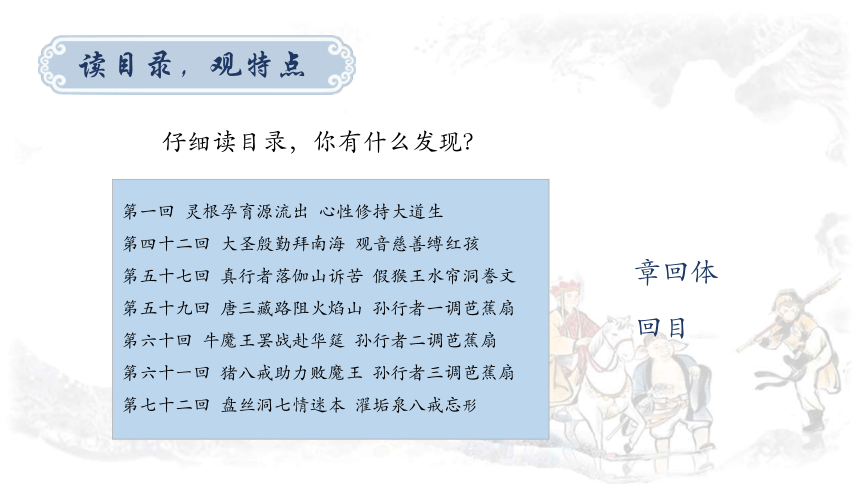 读目录，观特点

仔细读目录，你有什么发现?

第一回 灵根孕育源流出 心性修持大道生
第四十二回 大圣殷勤拜南海 观音慈善缚红孩
第五十七回 真行者落伽山诉苦 假猴王水帘洞誊文
第五十九回 唐三藏路阻火焰山 孙行者一调芭蕉扇
第六十回 牛魔王罢战赴华筵 孙行者二调芭蕉扇
第六十一回 猪八戒助力败魔王 孙行者三调芭蕉扇
第七十二回 盘丝洞七情迷本 濯垢泉八戒忘形

章回体

回目